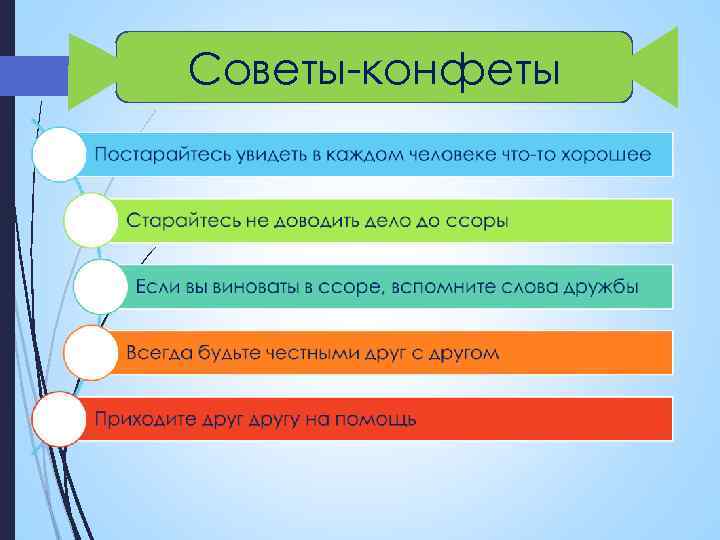 Советы-конфеты

Постарайтесь увидеть в каждом человеке что-то хорошее

Старайтесь не доводить дело до ссоры

Если вы виноваты в ссоре, вспомните слова дружбы

Всегда будьте честными друг с другом

Приходите друг другу на помощь